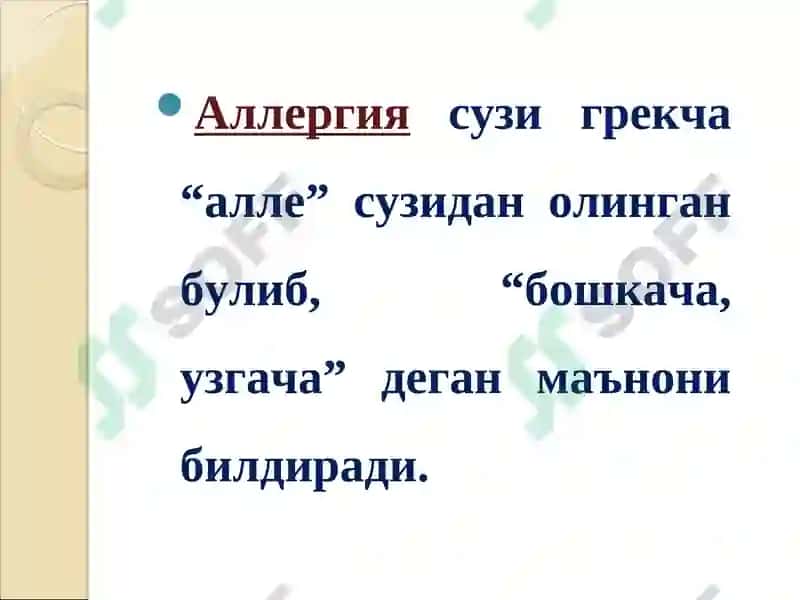 Аллергия сузи грекча “алле” сузидан олинган булиб, “бошкача, узгача” деган маънони билдиради.

SOFT
SOFT